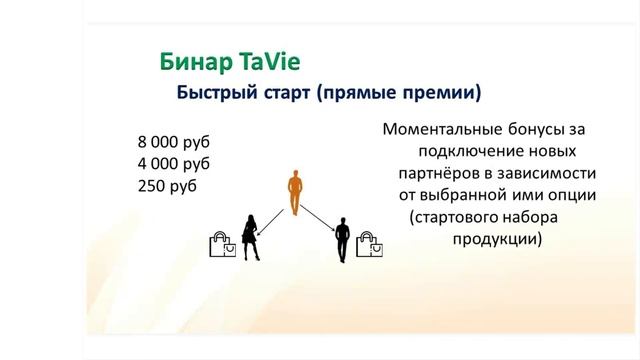 Бинар TaVie

Быстрый старт (прямые премии)

8 000 руб
4 000 руб
250 руб

Моментальные бонусы за подключение новых партнёров в зависимости от выбранной ими опции (стартового набора продукции)